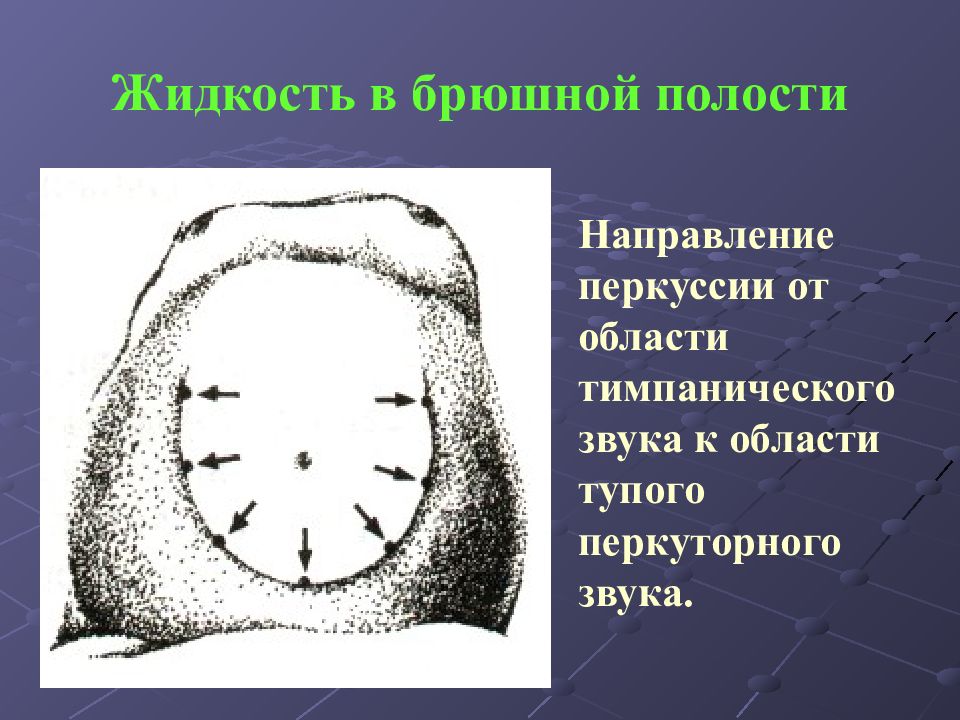 Жидкость в брюшной полости

Направление перкуссии от области тимпанического звука к области тупого перкуторного звука.